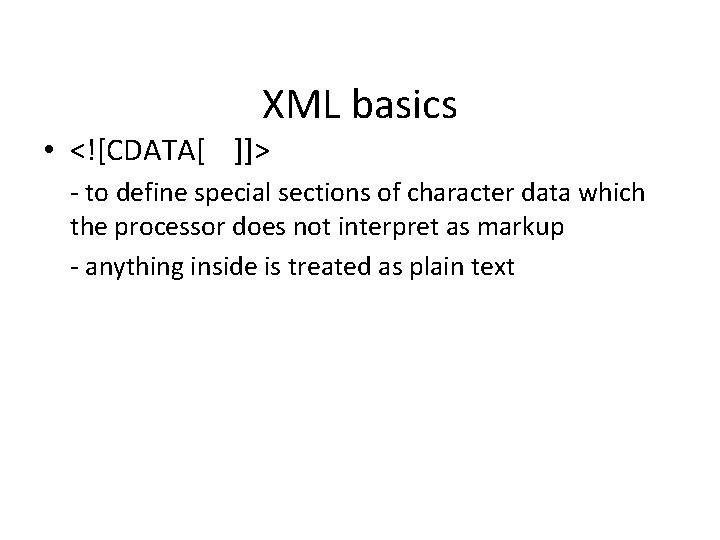 XML basics

• <![CDATA[ ]]>

- to define special sections of character data which the processor does not interpret as markup

- anything inside is treated as plain text